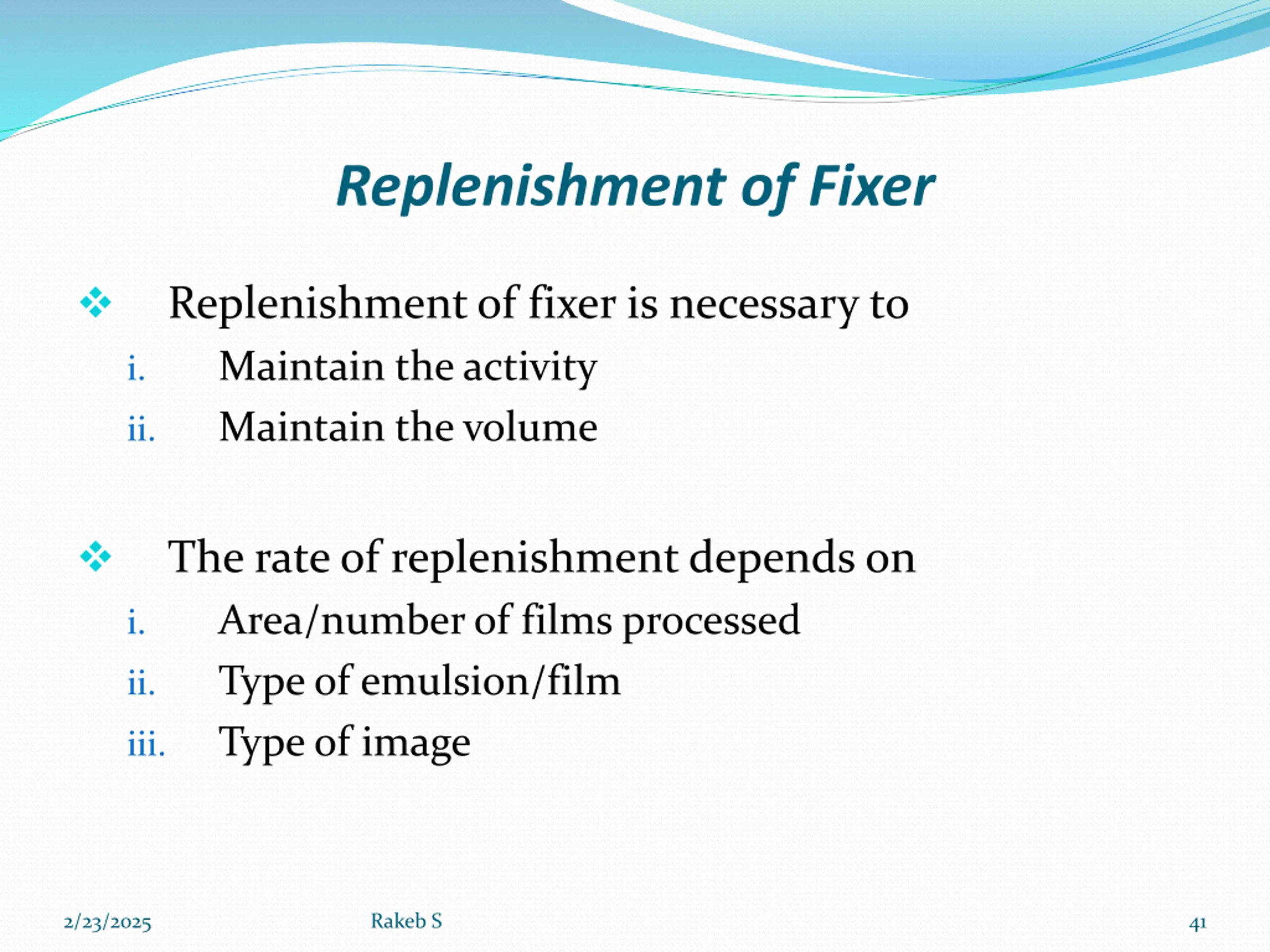 Replenishment of Fixer

❖ Replenishment of fixer is necessary to

i. Maintain the activity

ii. Maintain the volume

❖ The rate of replenishment depends on

i. Area/number of films processed

ii. Type of emulsion/film

iii. Type of image

2/23/2025

Rakeb S

41